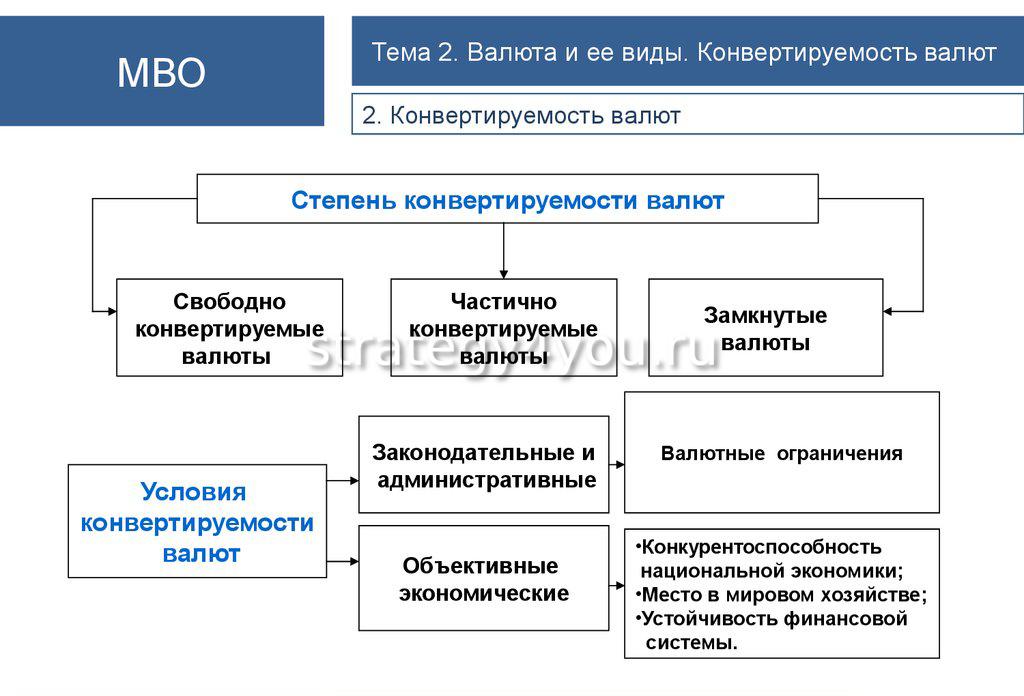 МВО

Тема 2. Валюта и ее виды. Конвертируемость валют

2. Конвертируемость валют

Степень конвертируемости валют

Свободно конвертируемые валюты

Частично конвертируемые валюты

Замкнутые валюты

strategy4you.ru

Условия конвертируемости валют

Законодательные и административные

Валютные ограничения

Объективные экономические

•Конкурентоспособность национальной экономики;
•Место в мировом хозяйстве;
•Устойчивость финансовой системы.